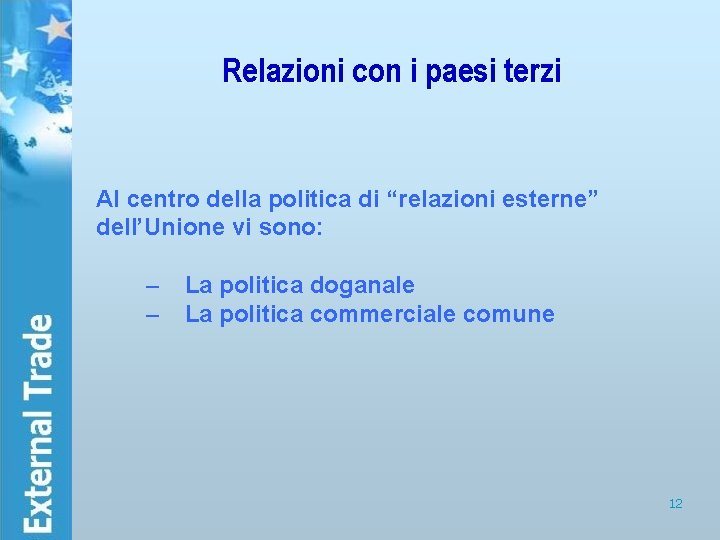 External Trade

Relazioni con i paesi terzi

Al centro della politica di “relazioni esterne” dell’Unione vi sono:

– La politica doganale
– La politica commerciale comune

12